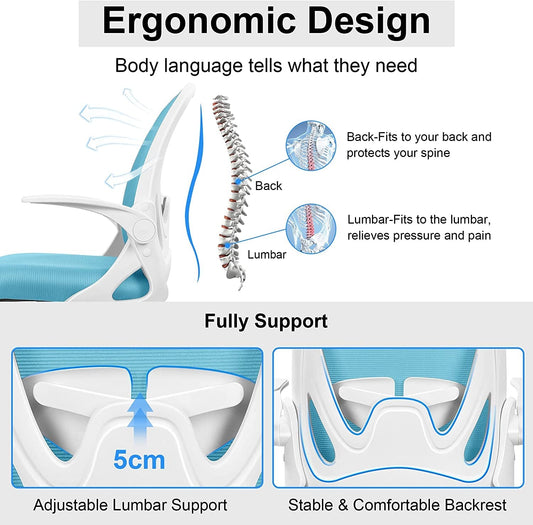 Ergonomic Design

Body language tells what they need

Back

Lumbar

Back-Fits to your back and protects your spine

Lumbar-Fits to the lumbar, relieves pressure and pain

Fully Support

5cm

Adjustable Lumbar Support

Stable & Comfortable Backrest